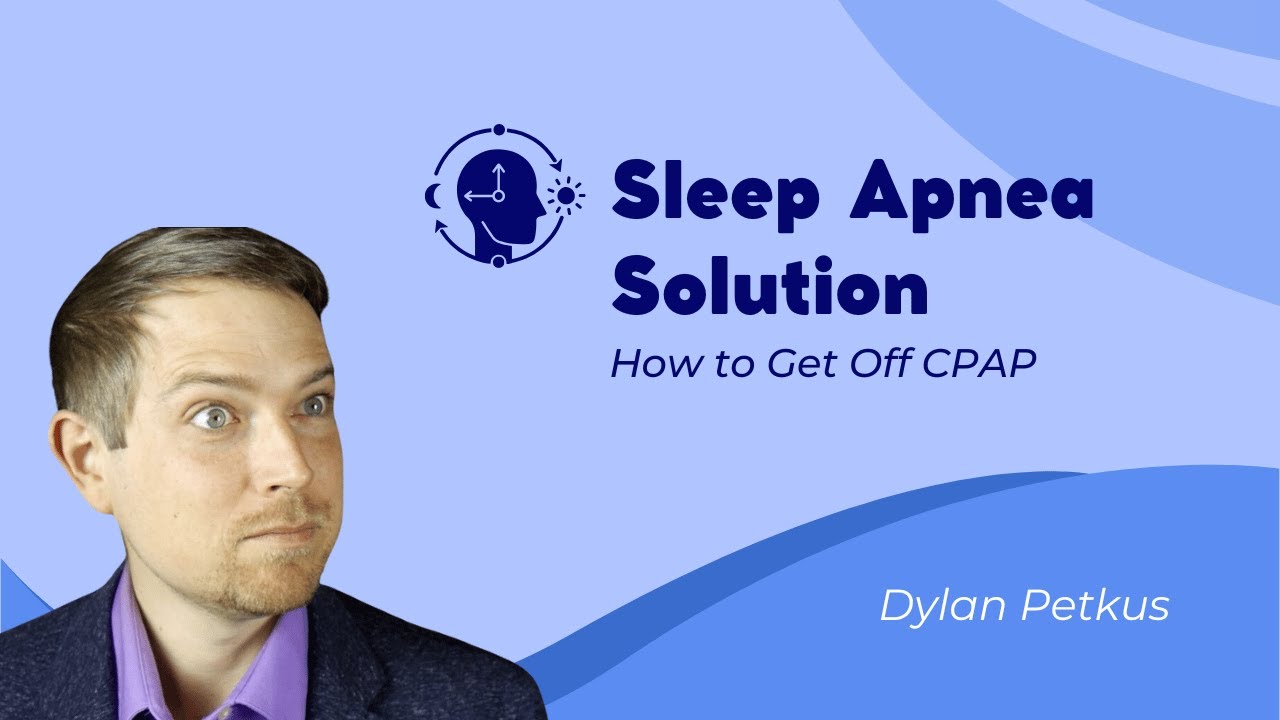 Sleep Apnea Solution

How to Get Off CPAP

Dylan Petkus